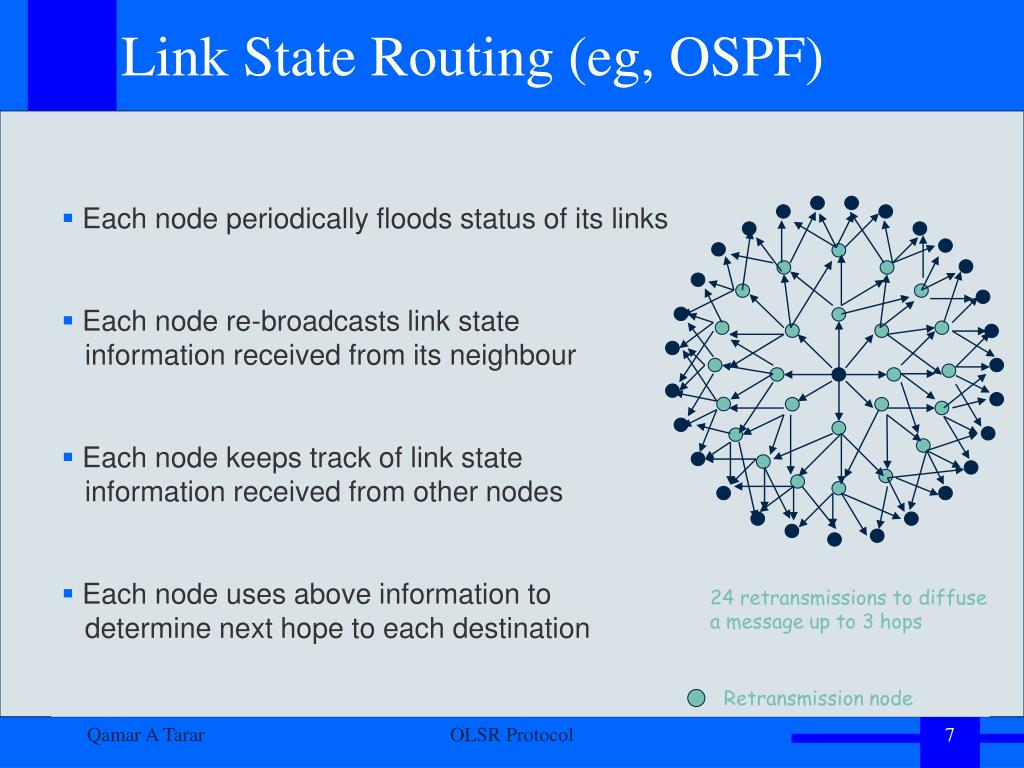 Link State Routing (eg, OSPF)

▪ Each node periodically floods status of its links

▪ Each node re-broadcasts link state information received from its neighbour

▪ Each node keeps track of link state information received from other nodes

▪ Each node uses above information to determine next hope to each destination

24 retransmissions to diffuse a message up to 3 hops

Retransmission node

Qamar A Tarar

OLSR Protocol

7